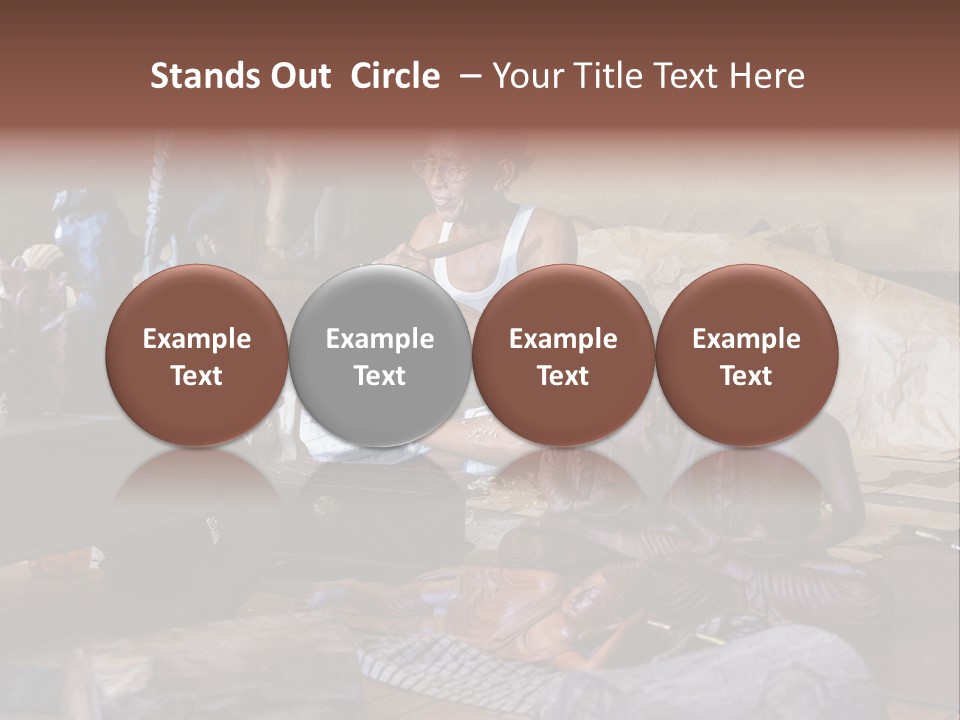 Stands Out Circle – Your Title Text Here

Example Text

Example Text

Example Text

Example Text